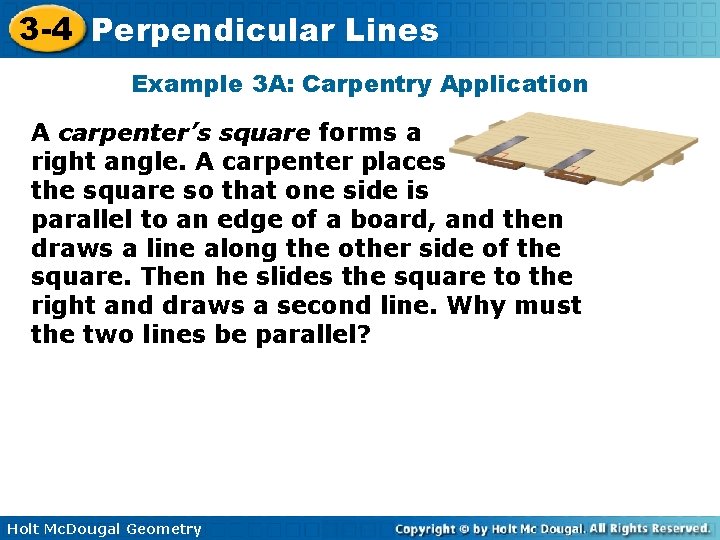 3-4 Perpendicular Lines

Example 3A: Carpentry Application

A carpenter's square forms a right angle. A carpenter places the square so that one side is parallel to an edge of a board, and then draws a line along the other side of the square. Then he slides the square to the right and draws a second line. Why must the two lines be parallel?

Holt McDougal Geometry

Copyright © by Holt Mc Dougal. All Rights Reserved.